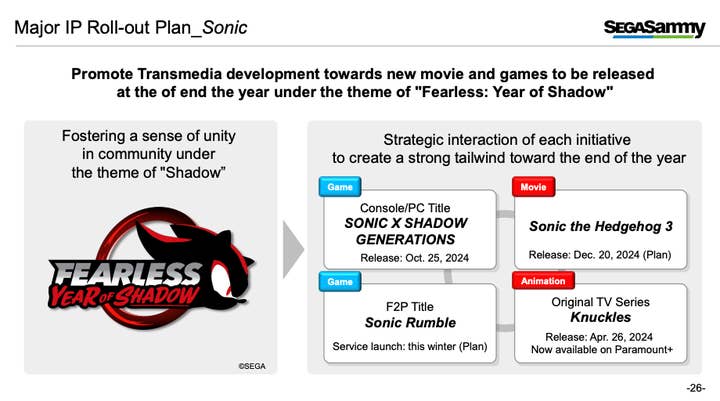 Major IP Roll-out Plan_Sonic

SEGASammy

Promote Transmedia development towards new movie and games to be released at the of end the year under the theme of "Fearless: Year of Shadow"

Fostering a sense of unity in community under the theme of "Shadow"

FEARLESS
YEAR OF SHADOW

©SEGA

Strategic interaction of each initiative to create a strong tailwind toward the end of the year

Game
Console/PC Title
SONIC X SHADOW GENERATIONS
Release: Oct. 25, 2024

Movie
Sonic the Hedgehog 3
Release: Dec. 20, 2024 (Plan)

Game
F2P Title
Sonic Rumble
Service launch: this winter (Plan)

Animation
Original TV Series
Knuckles
Release: Apr. 26, 2024
Now available on Paramount+

-26-